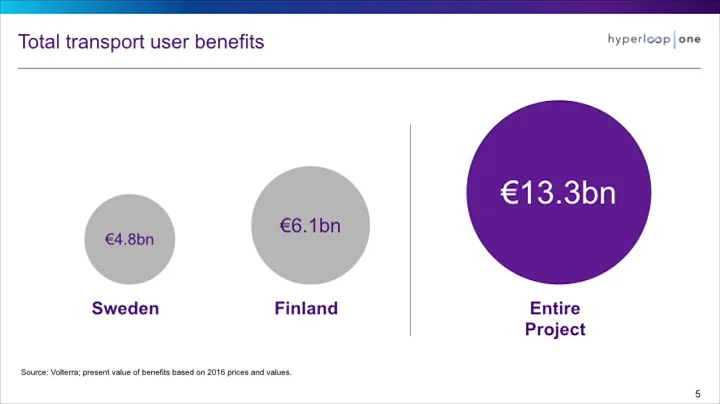 Total transport user benefits

hyperloop | one

€4.8bn

Sweden

€6.1bn

Finland

€13.3bn

Entire Project

Source: Volterra; present value of benefits based on 2016 prices and values.

5